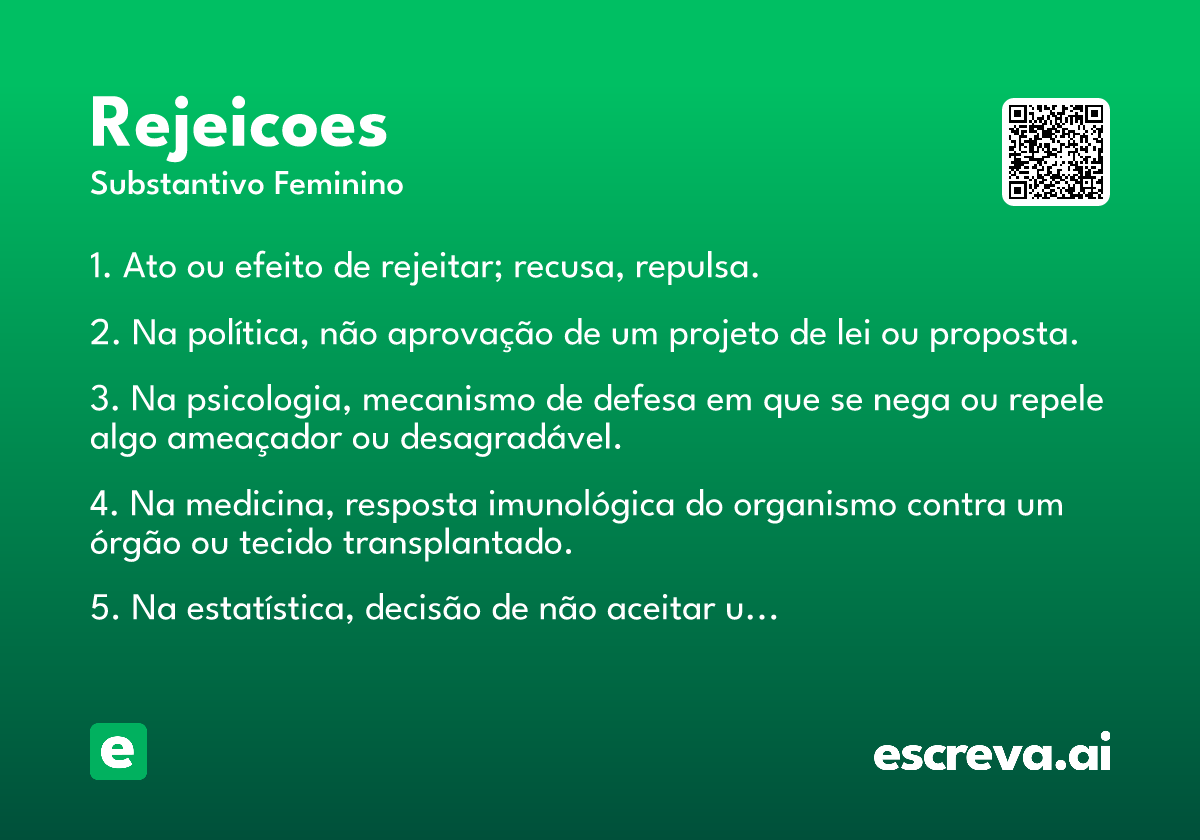 Rejeicoes
Substantivo Feminino

1. Ato ou efeito de rejeitar; recusa, repulsa.

2. Na política, não aprovação de um projeto de lei ou proposta.

3. Na psicologia, mecanismo de defesa em que se nega ou repele algo ameaçador ou desagradável.

4. Na medicina, resposta imunológica do organismo contra um órgão ou tecido transplantado.

5. Na estatística, decisão de não aceitar u…

e

escreva.ai